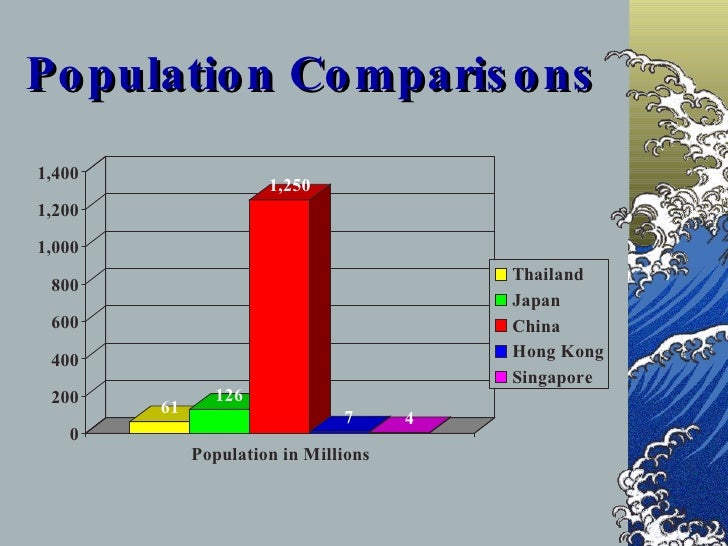 Population Comparisons

1,400
1,200
1,000
800
600
400
200
0

61
126
1,250
7
4

Population in Millions

Thailand
Japan
China
Hong Kong
Singapore